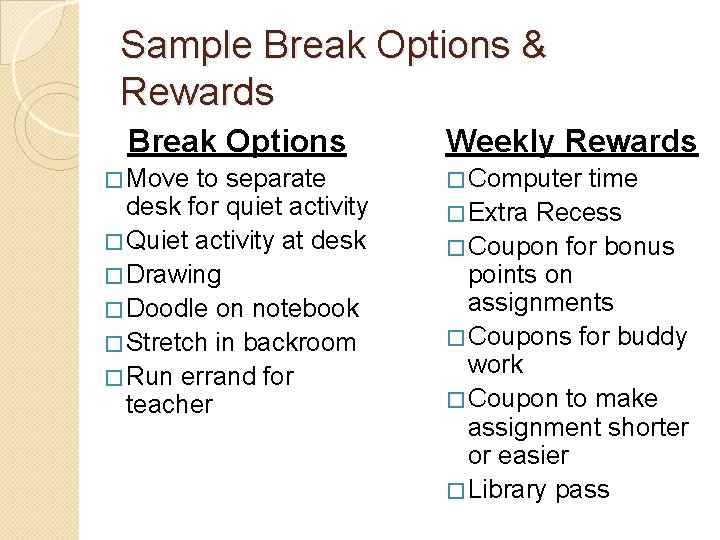 Sample Break Options & Rewards

Break Options

□ Move to separate desk for quiet activity
□ Quiet activity at desk
□ Drawing
□ Doodle on notebook
□ Stretch in backroom
□ Run errand for teacher

Weekly Rewards

□ Computer time
□ Extra Recess
□ Coupon for bonus points on assignments
□ Coupons for buddy work
□ Coupon to make assignment shorter or easier
□ Library pass